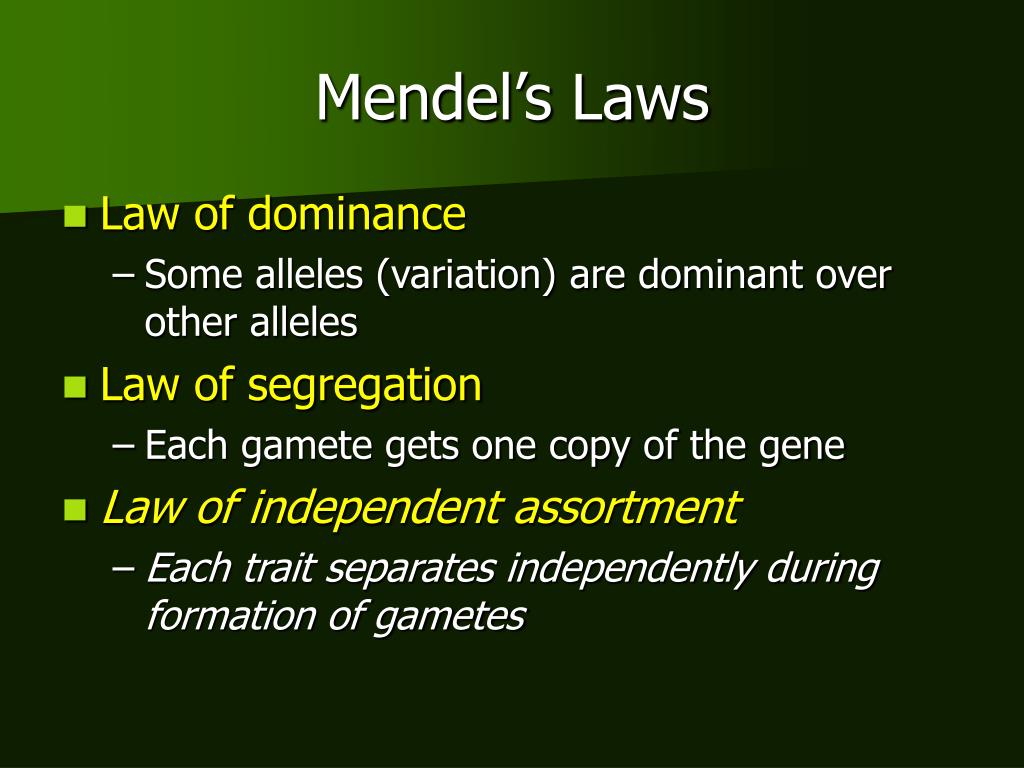 Mendel’s Laws

Law of dominance
– Some alleles (variation) are dominant over other alleles

Law of segregation
– Each gamete gets one copy of the gene

Law of independent assortment
– Each trait separates independently during formation of gametes